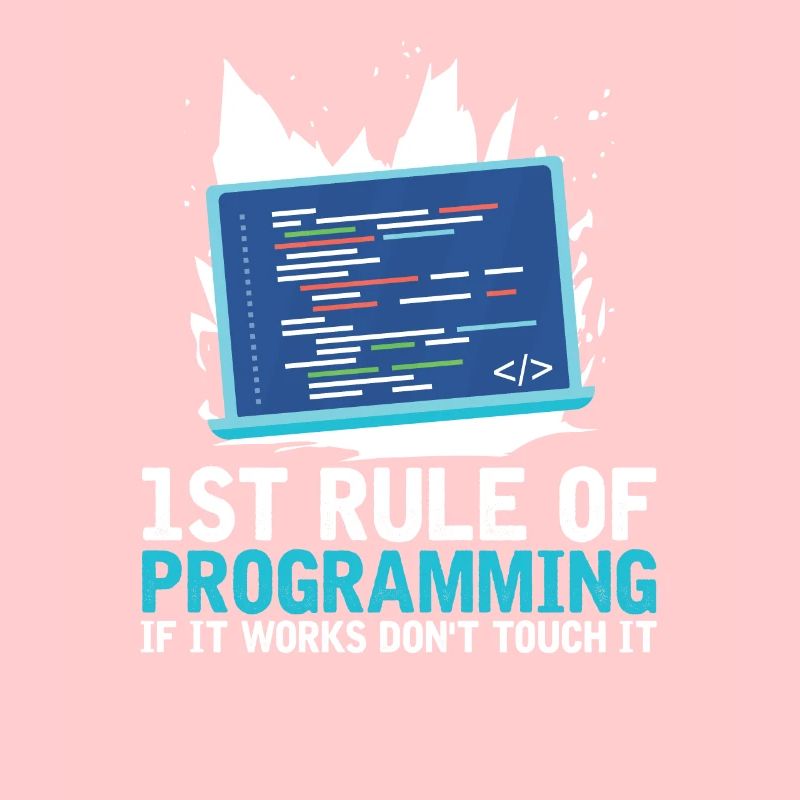 </>

1ST RULE OF
PROGRAMMING
IF IT WORKS DON'T TOUCH IT